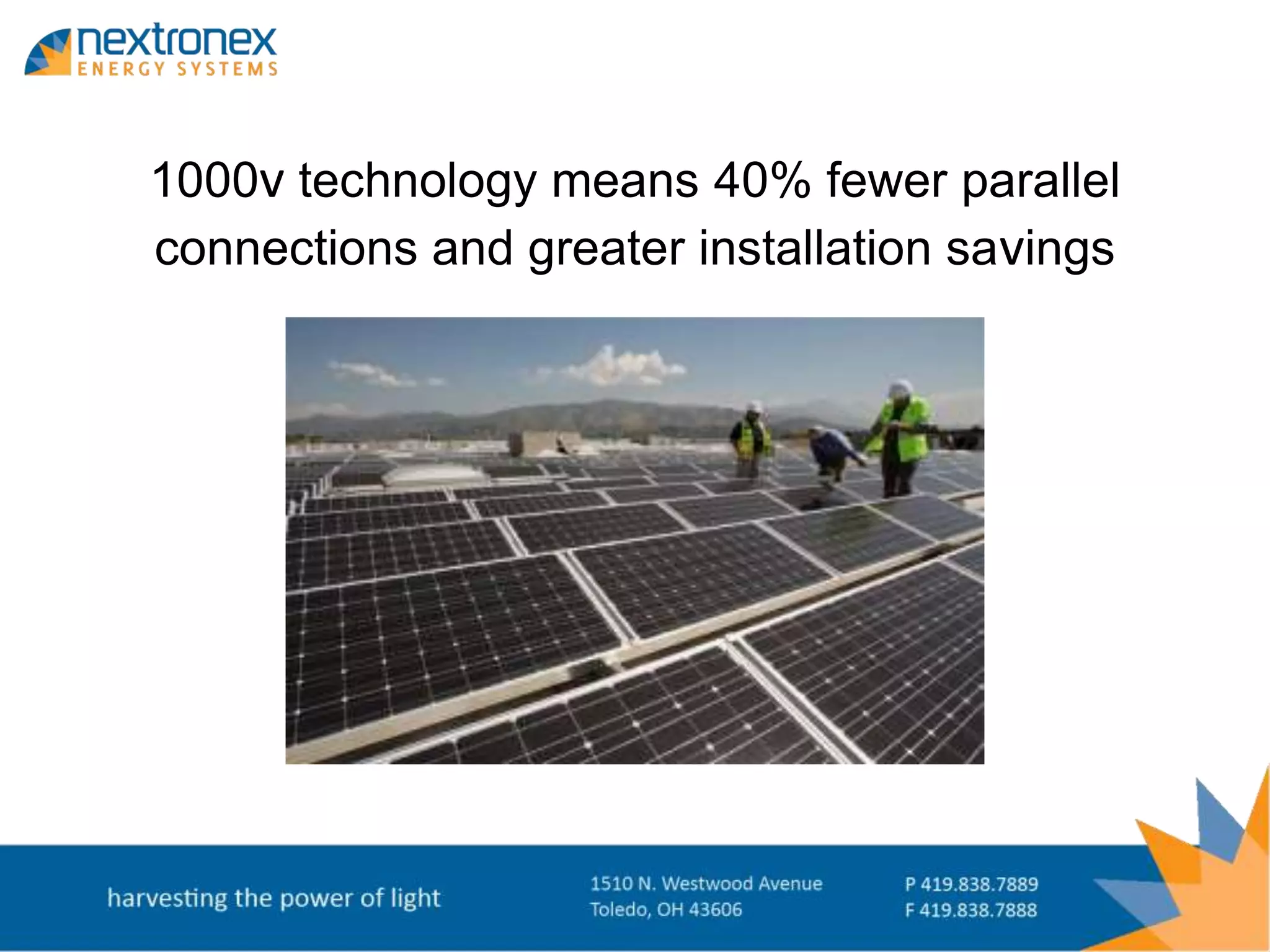 nextronex
ENERGY SYSTEMS

1000v technology means 40% fewer parallel connections and greater installation savings

harvesting the power of light

1510 N. Westwood Avenue
Toledo, OH 43606

P 419.838.7889
F 419.838.7888